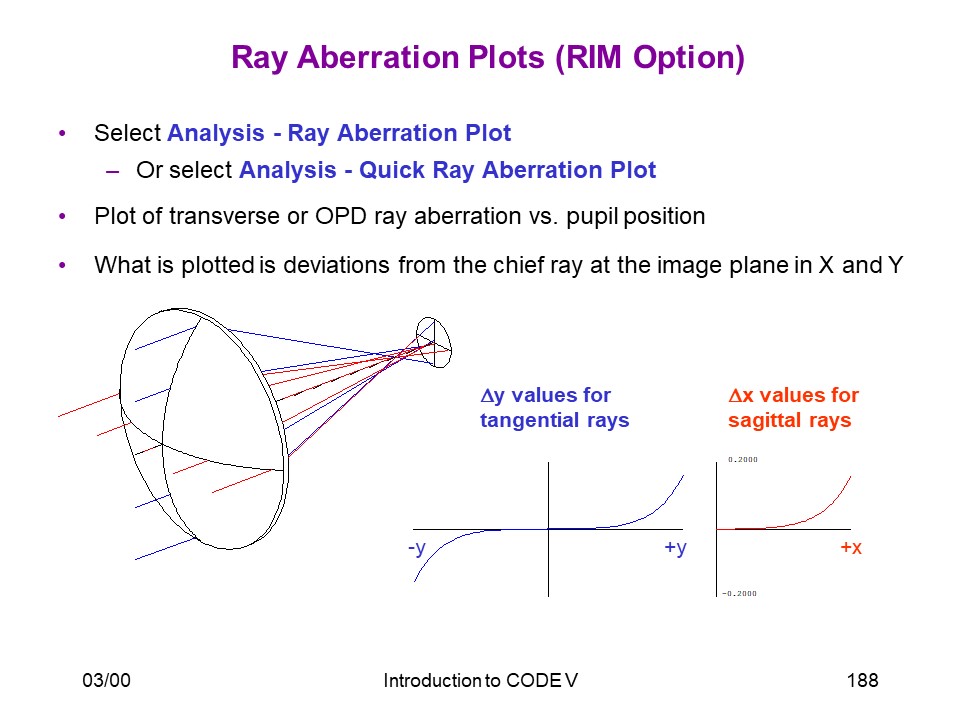 Ray Aberration Plots (RIM Option)

• Select Analysis - Ray Aberration Plot
 – Or select Analysis - Quick Ray Aberration Plot

• Plot of transverse or OPD ray aberration vs. pupil position

• What is plotted is deviations from the chief ray at the image plane in X and Y

$\Delta$y values for tangential rays

$\Delta$x values for sagittal rays

0.2000

-y

+y

+x

-0.2000

03/00

Introduction to CODE V

188